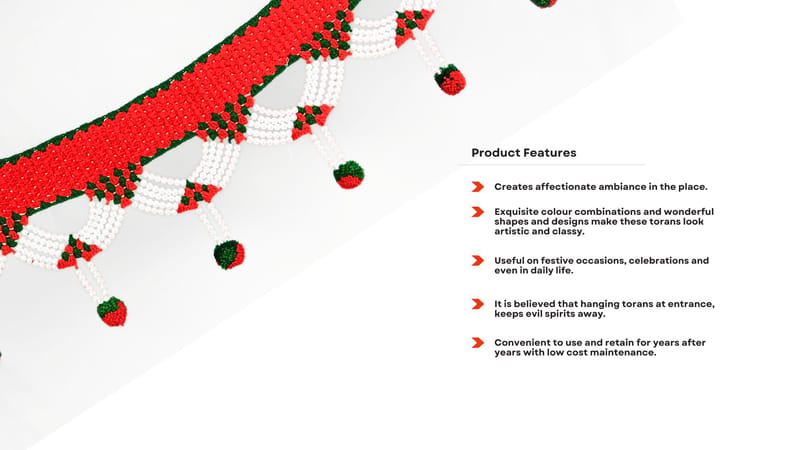 Product Features

Creates affectionate ambiance in the place.

Exquisite colour combinations and wonderful shapes and designs make these torans look artistic and classy.

Useful on festive occasions, celebrations and even in daily life.

It is believed that hanging torans at entrance, keeps evil spirits away.

Convenient to use and retain for years after years with low cost maintenance.